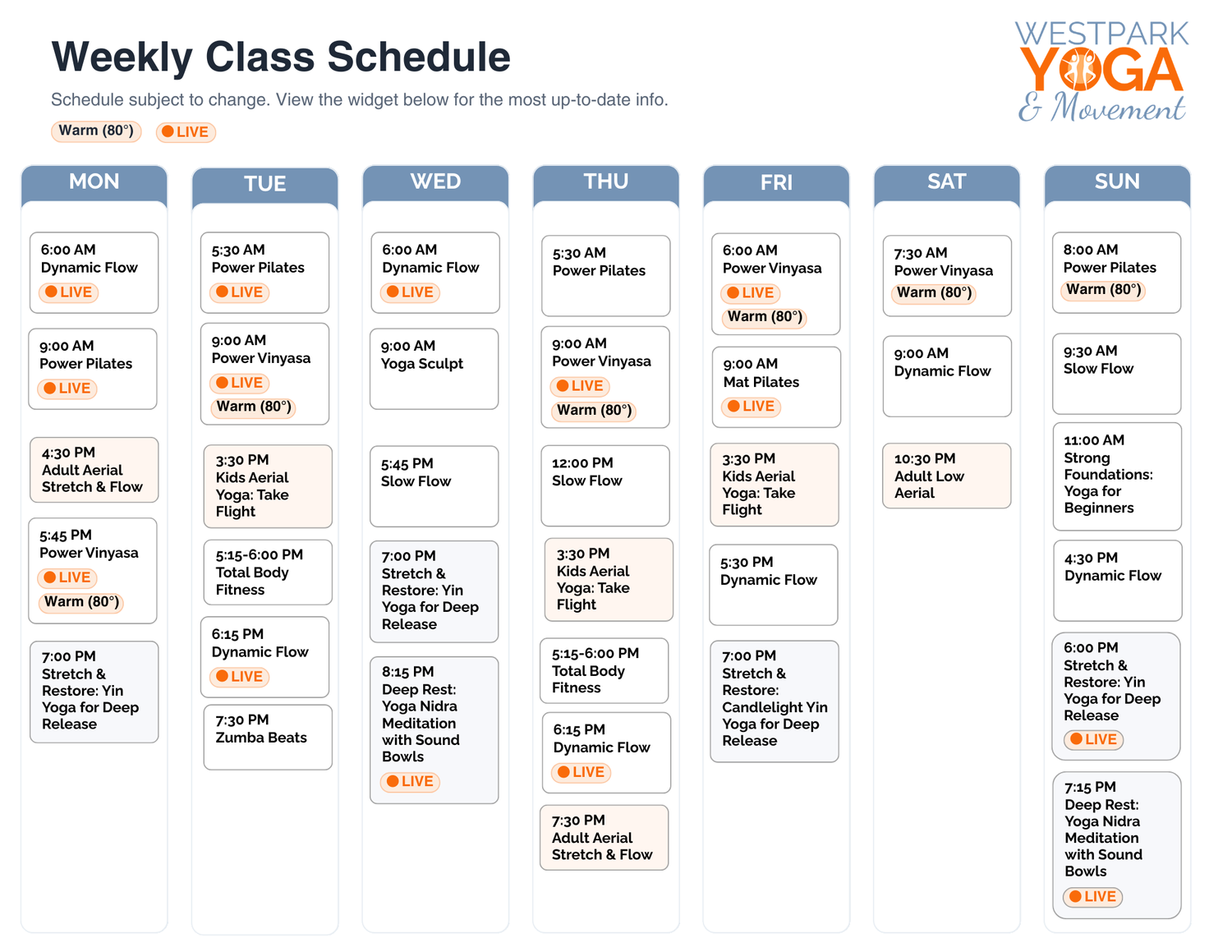 Weekly Class Schedule

Schedule subject to change. View the widget below for the most up-to-date info.

Warm (80°) LIVE

WESTPARK YOGA & Movement

MON

6:00 AM Dynamic Flow LIVE

9:00 AM Power Pilates LIVE

4:30 PM Adult Aerial Stretch & Flow

5:45 PM Power Vinyasa LIVE Warm (80°)

7:00 PM Stretch & Restore: Yin Yoga for Deep Release

TUE

5:30 AM Power Pilates LIVE

9:00 AM Power Vinyasa LIVE Warm (80°)

3:30 PM Kids Aerial Yoga: Take Flight

5:15-6:00 PM Total Body Fitness

6:15 PM Dynamic Flow LIVE

7:30 PM Zumba Beats

WED

6:00 AM Dynamic Flow LIVE

9:00 AM Yoga Sculpt

5:45 PM Slow Flow

7:00 PM Stretch & Restore: Yin Yoga for Deep Release

8:15 PM Deep Rest: Yoga Nidra Meditation with Sound Bowls LIVE

THU

5:30 AM Power Pilates

9:00 AM Power Vinyasa LIVE Warm (80°)

12:00 PM Slow Flow

3:30 PM Kids Aerial Yoga: Take Flight

5:15-6:00 PM Total Body Fitness

6:15 PM Dynamic Flow LIVE

7:30 PM Adult Aerial Stretch & Flow

FRI

6:00 AM Power Vinyasa LIVE Warm (80°)

9:00 AM Mat Pilates LIVE

3:30 PM Kids Aerial Yoga: Take Flight

5:30 PM Dynamic Flow

7:00 PM Stretch & Restore: Candlelight Yin Yoga for Deep Release

SAT

7:30 AM Power Vinyasa Warm (80°)

9:00 AM Dynamic Flow

10:30 PM Adult Low Aerial

SUN

8:00 AM Power Pilates Warm (80°)

9:30 AM Slow Flow

11:00 AM Strong Foundations: Yoga for Beginners

4:30 PM Dynamic Flow

6:00 PM Stretch & Restore: Yin Yoga for Deep Release LIVE

7:15 PM Deep Rest: Yoga Nidra Meditation with Sound Bowls LIVE